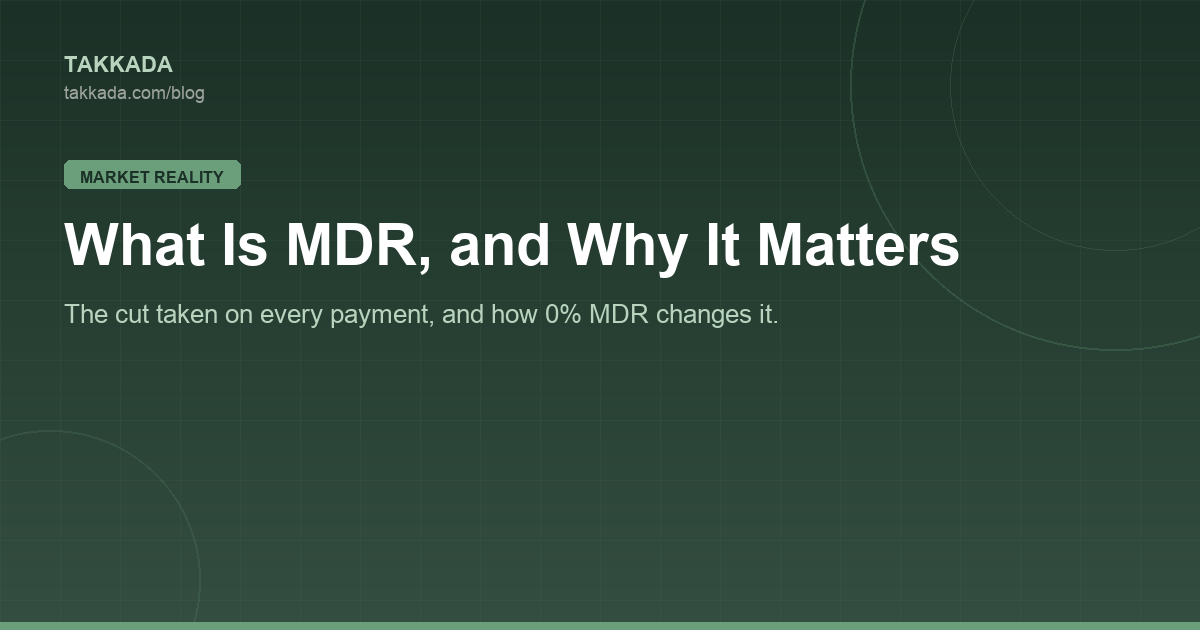 TAKKADA
takkada.com/blog

MARKET REALITY

What Is MDR, and Why It Matters

The cut taken on every payment, and how 0% MDR changes it.